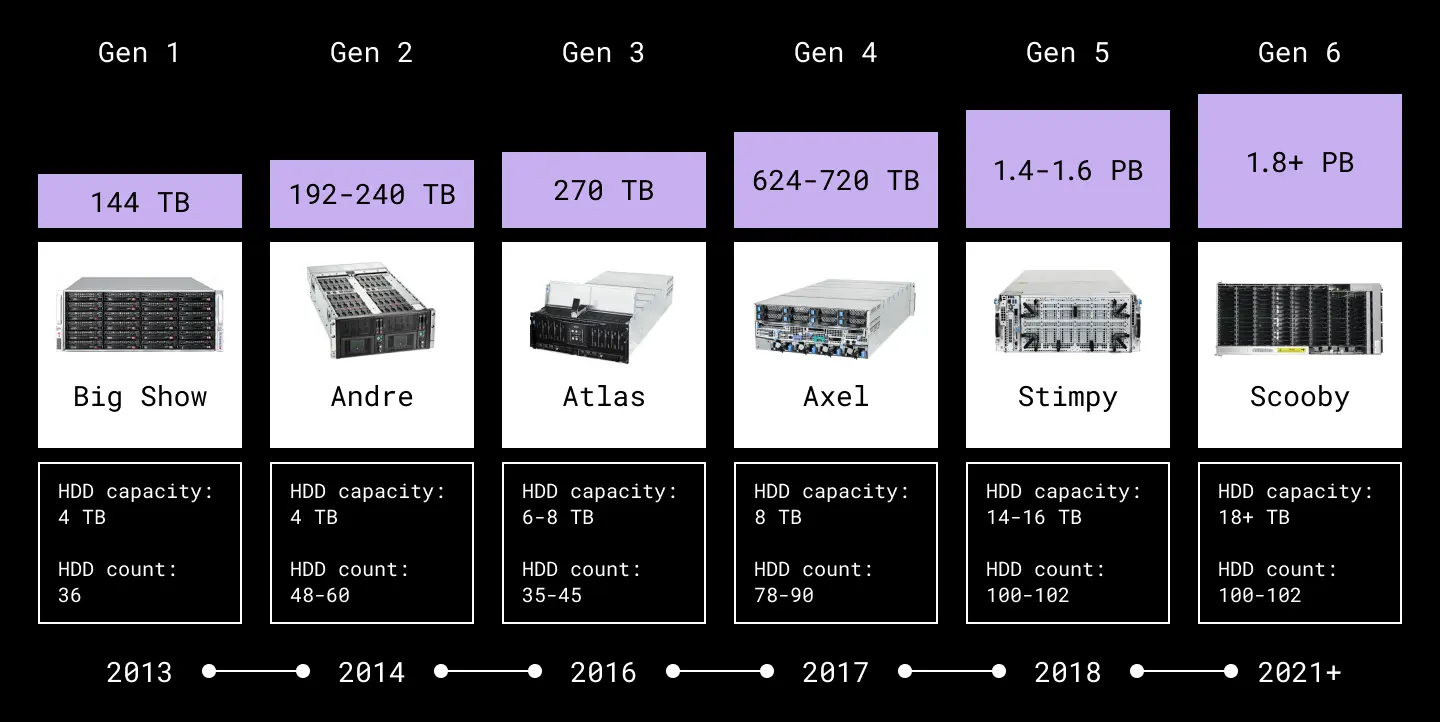 Gen 1
144 TB
Big Show
HDD capacity: 4 TB

HDD count: 36

2013

Gen 2
192-240 TB
Andre
HDD capacity: 4 TB

HDD count: 48-60

2014

Gen 3
270 TB
Atlas
HDD capacity: 6-8 TB

HDD count: 35-45

2016

Gen 4
624-720 TB
Axel
HDD capacity: 8 TB

HDD count: 78-90

2017

Gen 5
1.4-1.6 PB
Stimpy
HDD capacity: 14-16 TB

HDD count: 100-102

2018

Gen 6
1.8+ PB
Scooby
HDD capacity: 18+ TB

HDD count: 100-102

2021+